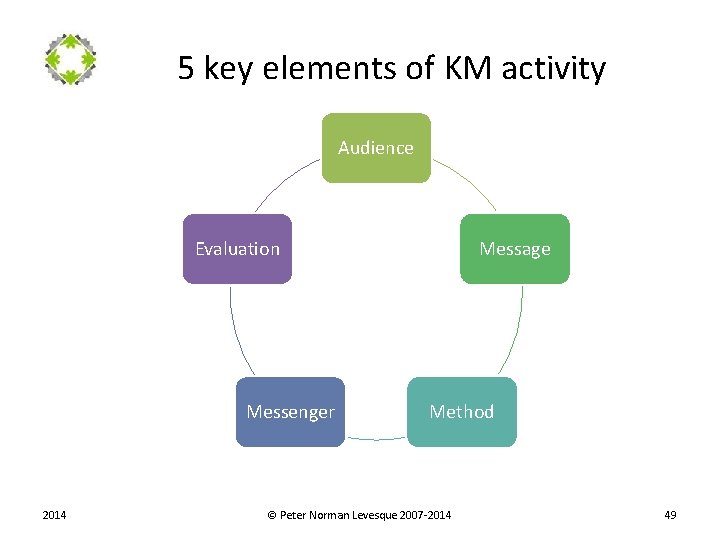 5 key elements of KM activity

Audience

Message

Method

Messenger

Evaluation

2014

© Peter Norman Levesque 2007-2014

49